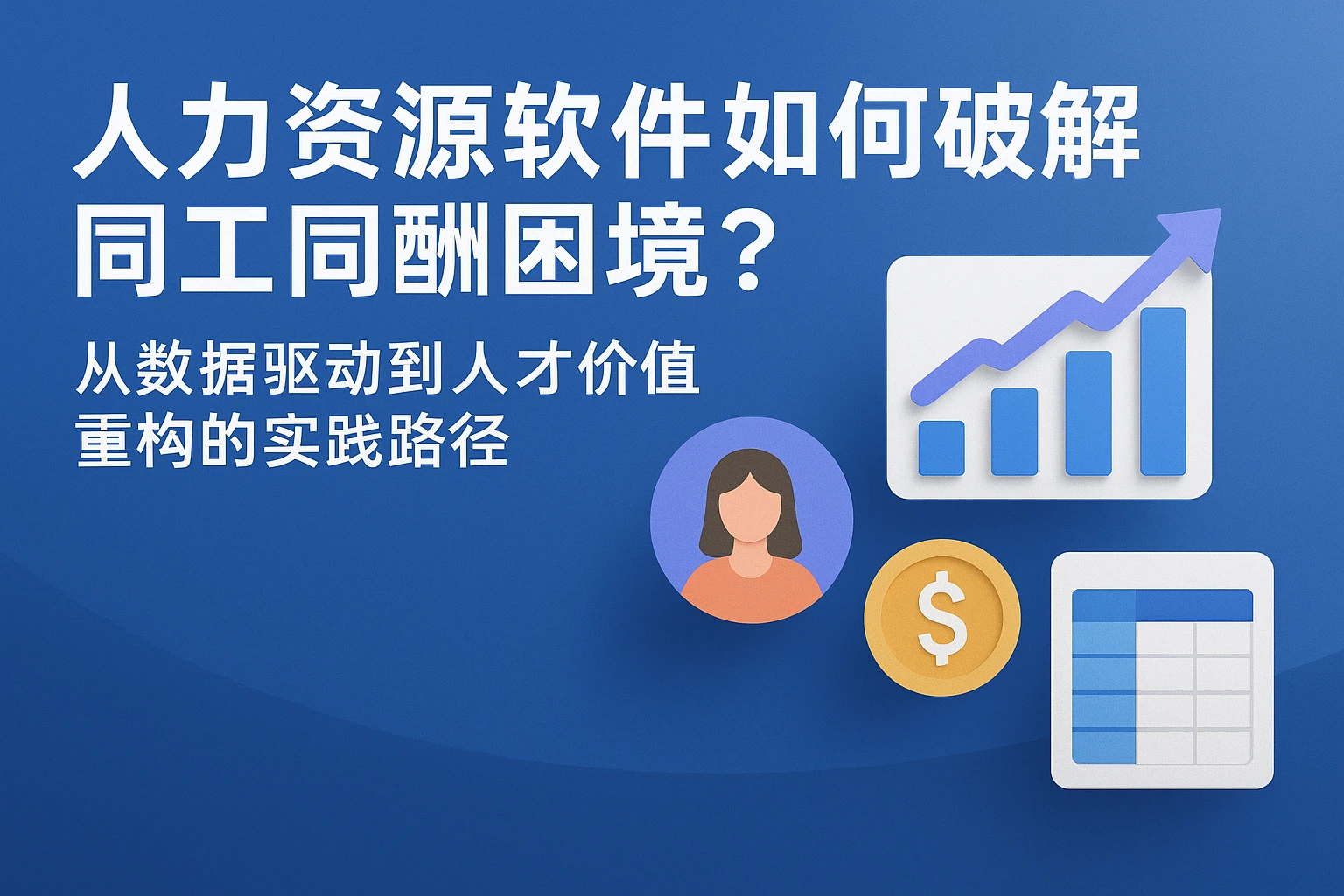 人力资源软件如何破解同工同酬困境？

从数据驱动到人才价值重构的实践路径

$